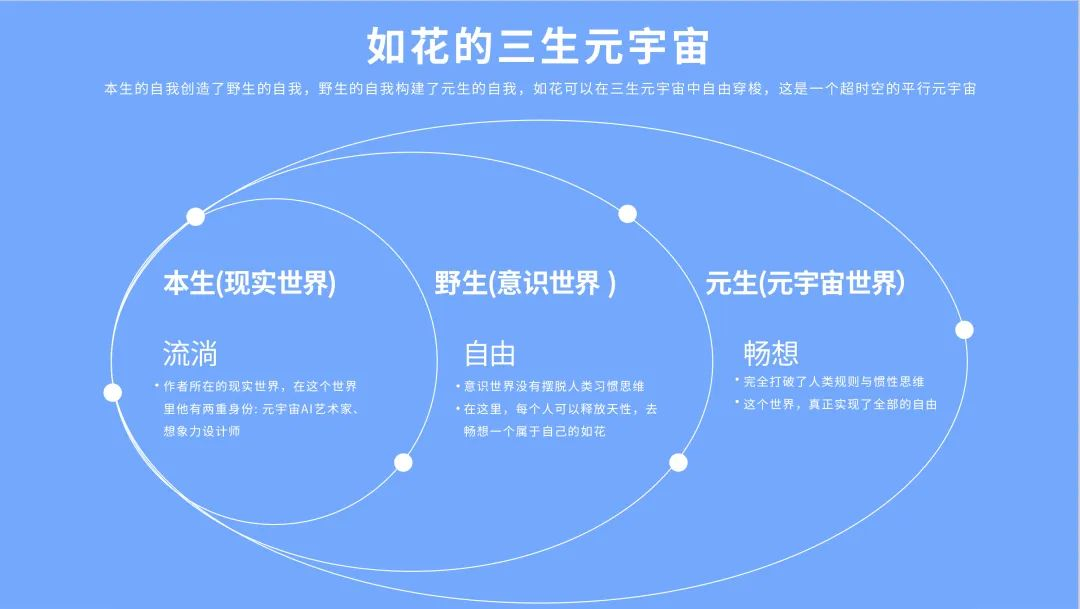 如花的三生元宇宙

本生的自我创造了野生的自我，野生的自我构建了元生的自我，如花可以在三生元宇宙中自由穿梭，这是一个超时空的平行元宇宙

本生(现实世界)

流淌

• 作者所在的现实世界，在这个世界里他有两重身份: 元宇宙AI艺术家、想象力设计师

野生(意识世界 )

自由

• 意识世界没有摆脱人类习惯思维
• 在这里，每个人可以释放天性，去畅想一个属于自己的如花

元生(元宇宙世界)

畅想

• 完全打破了人类规则与惯性思维
• 这个世界，真正实现了全部的自由